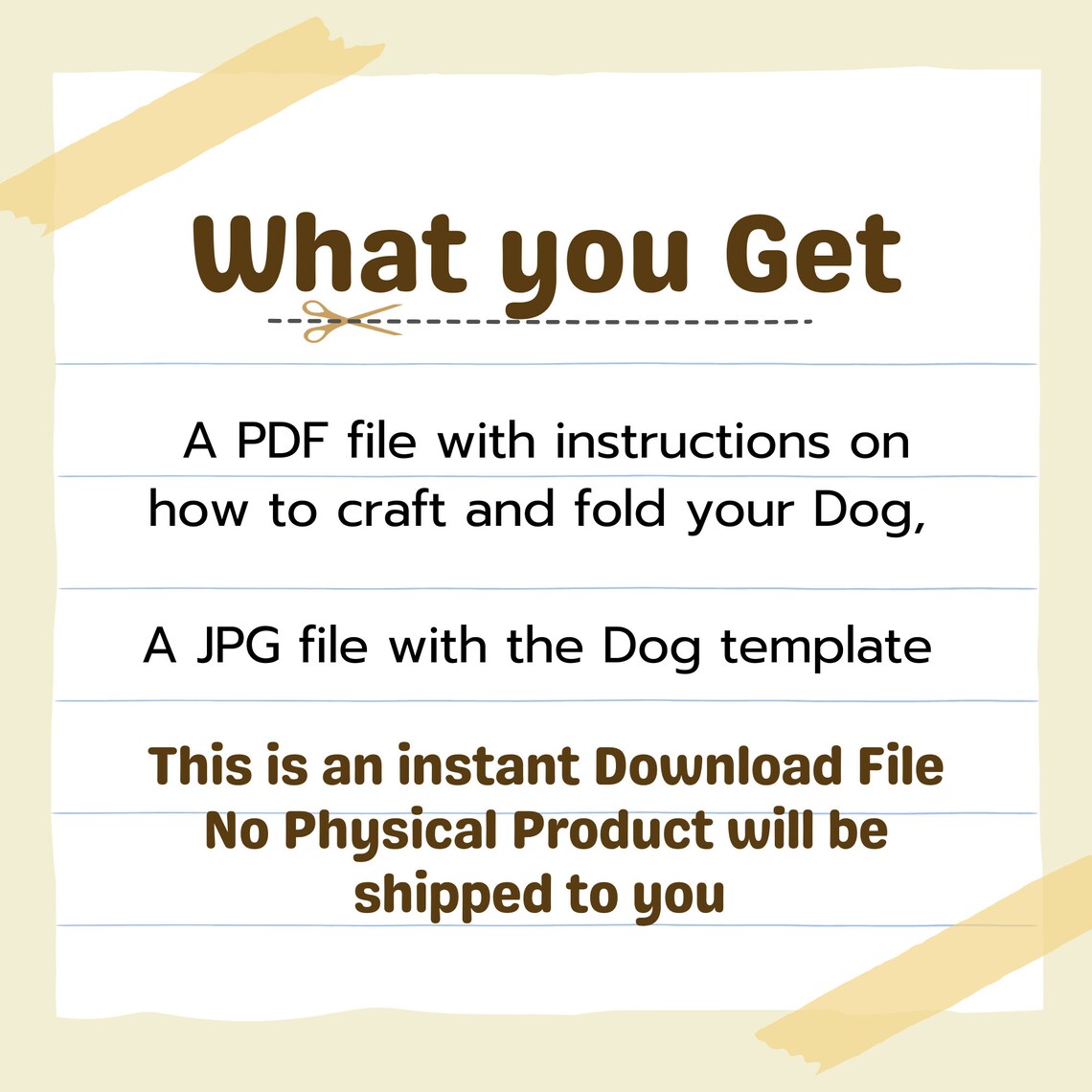 What you Get

A PDF file with instructions on how to craft and fold your Dog,

A JPG file with the Dog template

This is an instant Download File
No Physical Product will be shipped to you